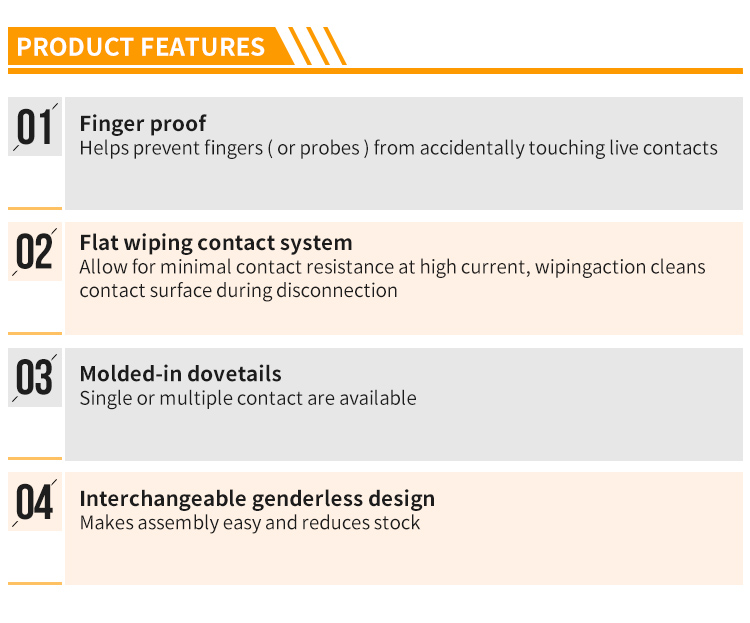 PRODUCT FEATURES

01

Finger proof
Helps prevent fingers ( or probes ) from accidentally touching live contacts

02

Flat wiping contact system
Allow for minimal contact resistance at high current, wipingaction cleans contact surface during disconnection

03

Molded-in dovetails
Single or multiple contact are available

04

Interchangeable genderless design
Makes assembly easy and reduces stock